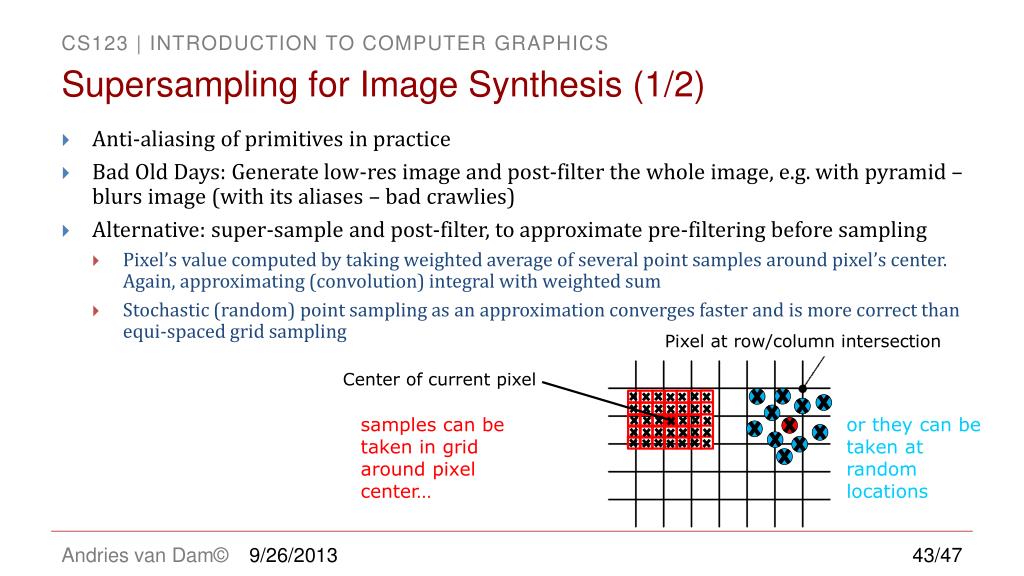 CS123 | INTRODUCTION TO COMPUTER GRAPHICS

Supersampling for Image Synthesis (1/2)

Anti-aliasing of primitives in practice

Bad Old Days: Generate low-res image and post-filter the whole image, e.g. with pyramid – blurs image (with its aliases – bad crawlies)

Alternative: super-sample and post-filter, to approximate pre-filtering before sampling

Pixel's value computed by taking weighted average of several point samples around pixel's center. Again, approximating (convolution) integral with weighted sum

Stochastic (random) point sampling as an approximation converges faster and is more correct than equi-spaced grid sampling

Pixel at row/column intersection

Center of current pixel

samples can be taken in grid around pixel center…

or they can be taken at random locations

Andries van Dam© 9/26/2013 43/47